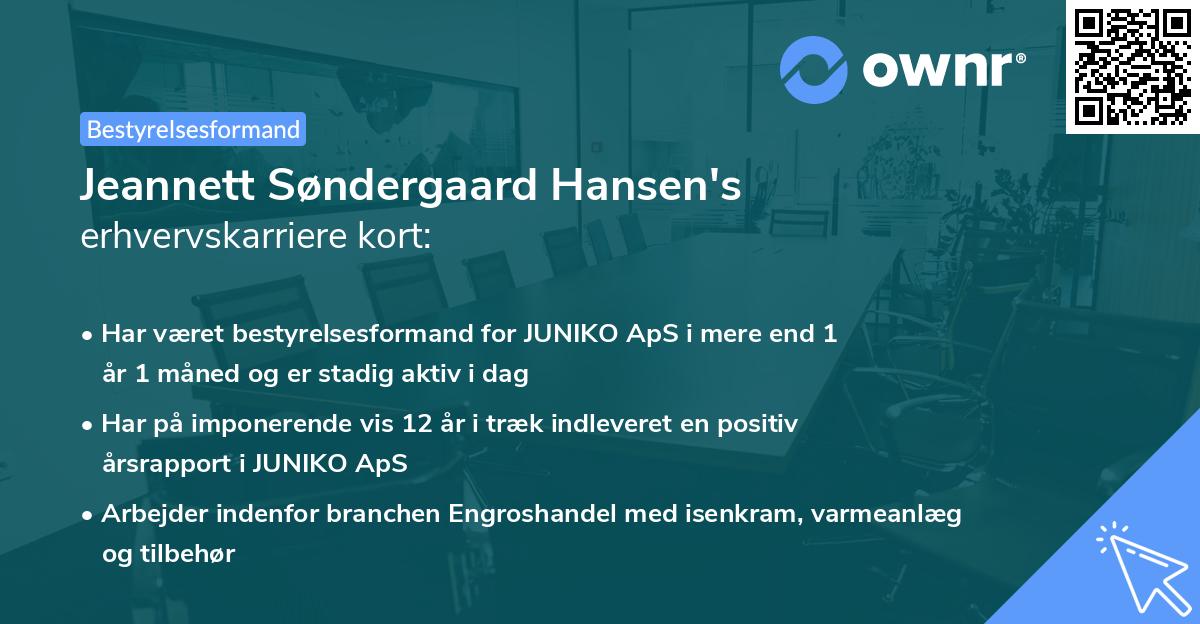 ownr®

Bestyrelsesformand

Jeannett Søndergaard Hansen's erhvervskarriere kort:

• Har været bestyrelsesformand for JUNIKO ApS i mere end 1 år 1 måned og er stadig aktiv i dag

• Har på imponerende vis 12 år i træk indleveret en positiv årsrapport i JUNIKO ApS

• Arbejder indenfor branchen Engroshandel med isenkram, varmeanlæg og tilbehør